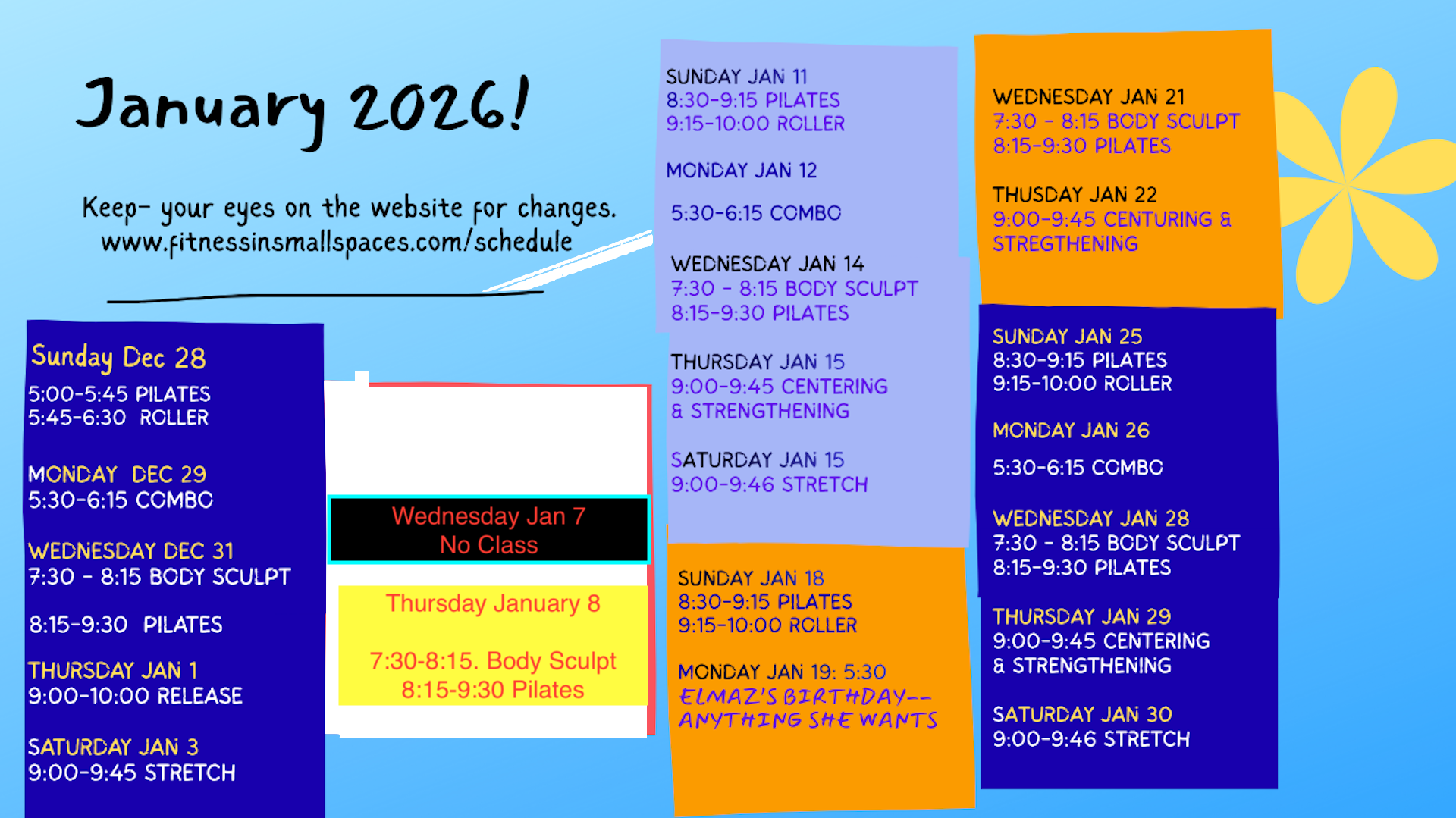 January 2026!

Keep- your eyes on the website for changes.
www.fitnessinsmallspaces.com/schedule

Sunday Dec 28
5:00-5:45 PILATES
5:45-6:30 ROLLER

MONDAY DEC 29
5:30-6:15 COMBO

WEDNESDAY DEC 31
7:30 - 8:15 BODY SCULPT

8:15-9:30 PILATES

THURSDAY JAN 1
9:00-10:00 RELEASE

SATURDAY JAN 3
9:00-9:45 STRETCH

Wednesday Jan 7
No Class

Thursday January 8

7:30-8:15. Body Sculpt
8:15-9:30 Pilates

SUNDAY JAN 11
8:30-9:15 PILATES
9:15-10:00 ROLLER

MONDAY JAN 12

5:30-6:15 COMBO

WEDNESDAY JAN 14
7:30 - 8:15 BODY SCULPT
8:15-9:30 PILATES

THURSDAY JAN 15
9:00-9:45 CENTERING
& STRENGTHENING

SATURDAY JAN 15
9:00-9:46 STRETCH

SUNDAY JAN 18
8:30-9:15 PILATES
9:15-10:00 ROLLER

MONDAY JAN 19: 5:30
ELMAZ'S BIRTHDAY--
ANYTHING SHE WANTS

WEDNESDAY JAN 21
7:30 - 8:15 BODY SCULPT
8:15-9:30 PILATES

THUSDAY JAN 22
9:00-9:45 CENTURING &
STREGTHENING

SUNDAY JAN 25
8:30-9:15 PILATES
9:15-10:00 ROLLER

MONDAY JAN 26

5:30-6:15 COMBO

WEDNESDAY JAN 28
7:30 - 8:15 BODY SCULPT
8:15-9:30 PILATES

THURSDAY JAN 29
9:00-9:45 CENTERING
& STRENGTHENING

SATURDAY JAN 30
9:00-9:46 STRETCH